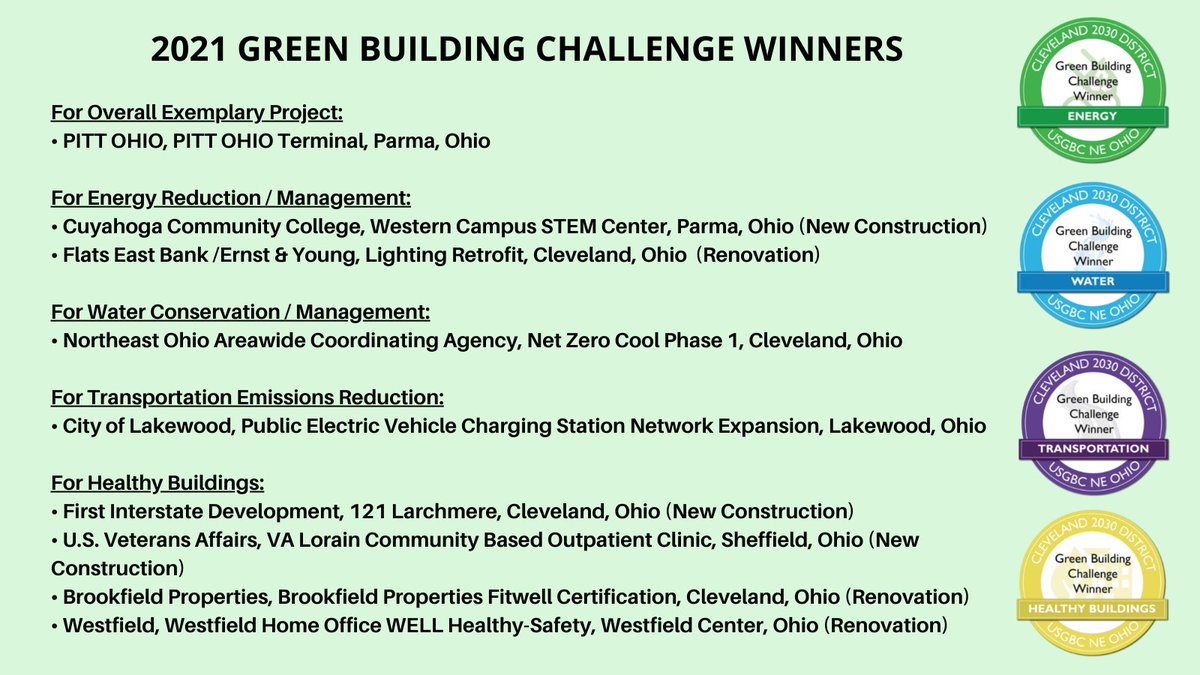 2021 GREEN BUILDING CHALLENGE WINNERS

For Overall Exemplary Project:
• PITT OHIO, PITT OHIO Terminal, Parma, Ohio

For Energy Reduction / Management:
• Cuyahoga Community College, Western Campus STEM Center, Parma, Ohio (New Construction)
• Flats East Bank /Ernst & Young, Lighting Retrofit, Cleveland, Ohio (Renovation)

For Water Conservation / Management:
• Northeast Ohio Areawide Coordinating Agency, Net Zero Cool Phase 1, Cleveland, Ohio

For Transportation Emissions Reduction:
• City of Lakewood, Public Electric Vehicle Charging Station Network Expansion, Lakewood, Ohio

For Healthy Buildings:
• First Interstate Development, 121 Larchmere, Cleveland, Ohio (New Construction)
• U.S. Veterans Affairs, VA Lorain Community Based Outpatient Clinic, Sheffield, Ohio (New Construction)
• Brookfield Properties, Brookfield Properties Fitwell Certification, Cleveland, Ohio (Renovation)
• Westfield, Westfield Home Office WELL Healthy-Safety, Westfield Center, Ohio (Renovation)

CLEVELAND 2030 DISTRICT
Green Building Challenge Winner
ENERGY
USGBC NE OHIO

CLEVELAND 2030 DISTRICT
Green Building Challenge Winner
WATER
USGBC NE OHIO

CLEVELAND 2030 DISTRICT
Green Building Challenge Winner
TRANSPORTATION
USGBC NE OHIO

CLEVELAND 2030 DISTRICT
Green Building Challenge Winner
HEALTHY BUILDINGS
USGBC NE OHIO